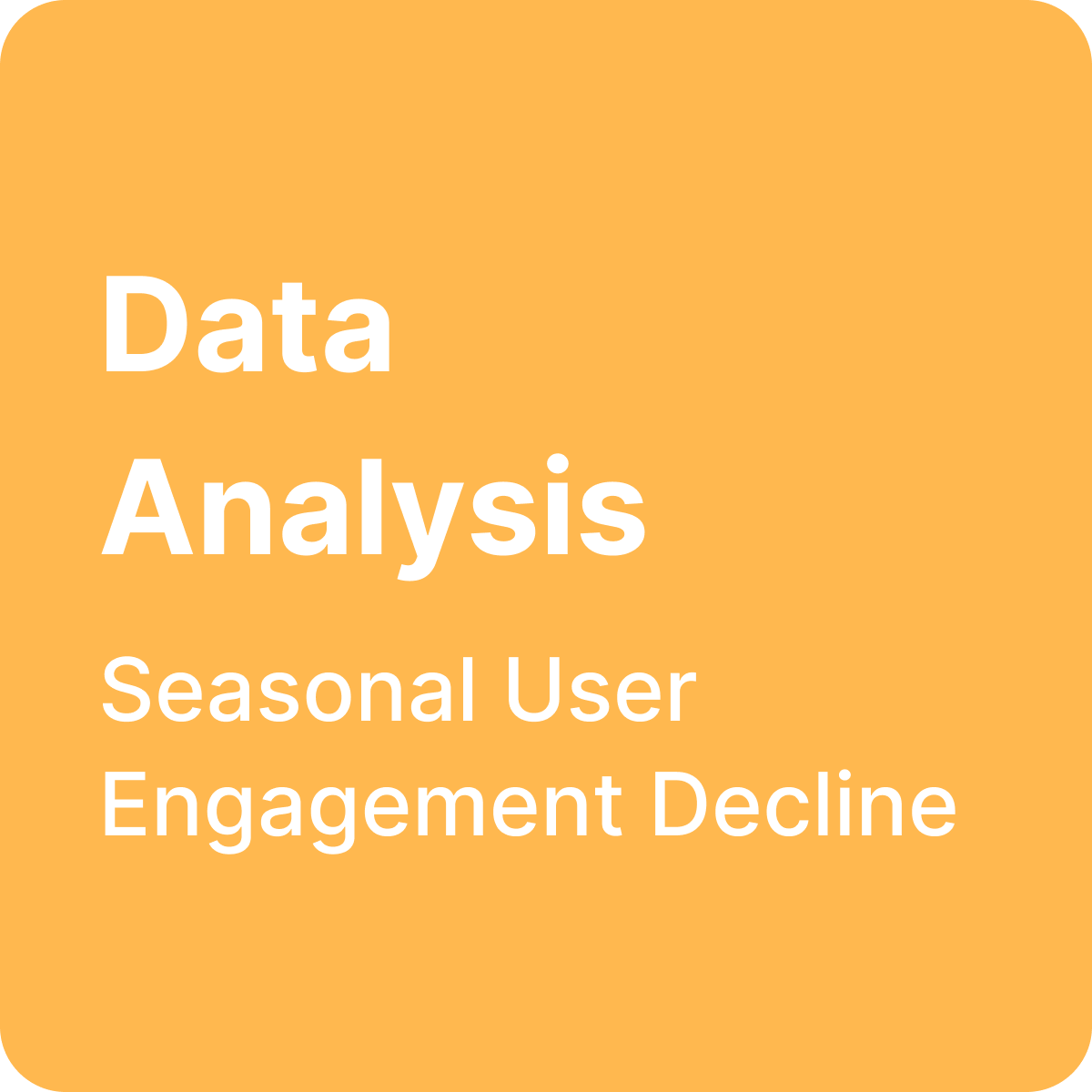 Data Analysis

Seasonal User Engagement Decline